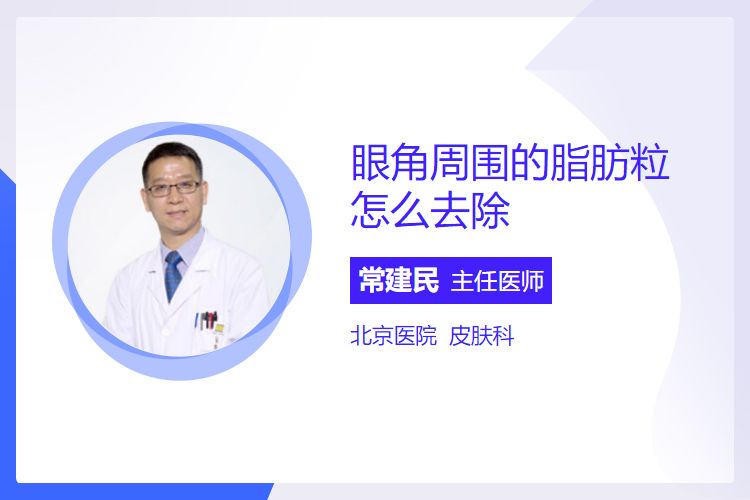 眼角周围的脂肪粒怎么去除

常建民 主任医师

北京医院 皮肤科